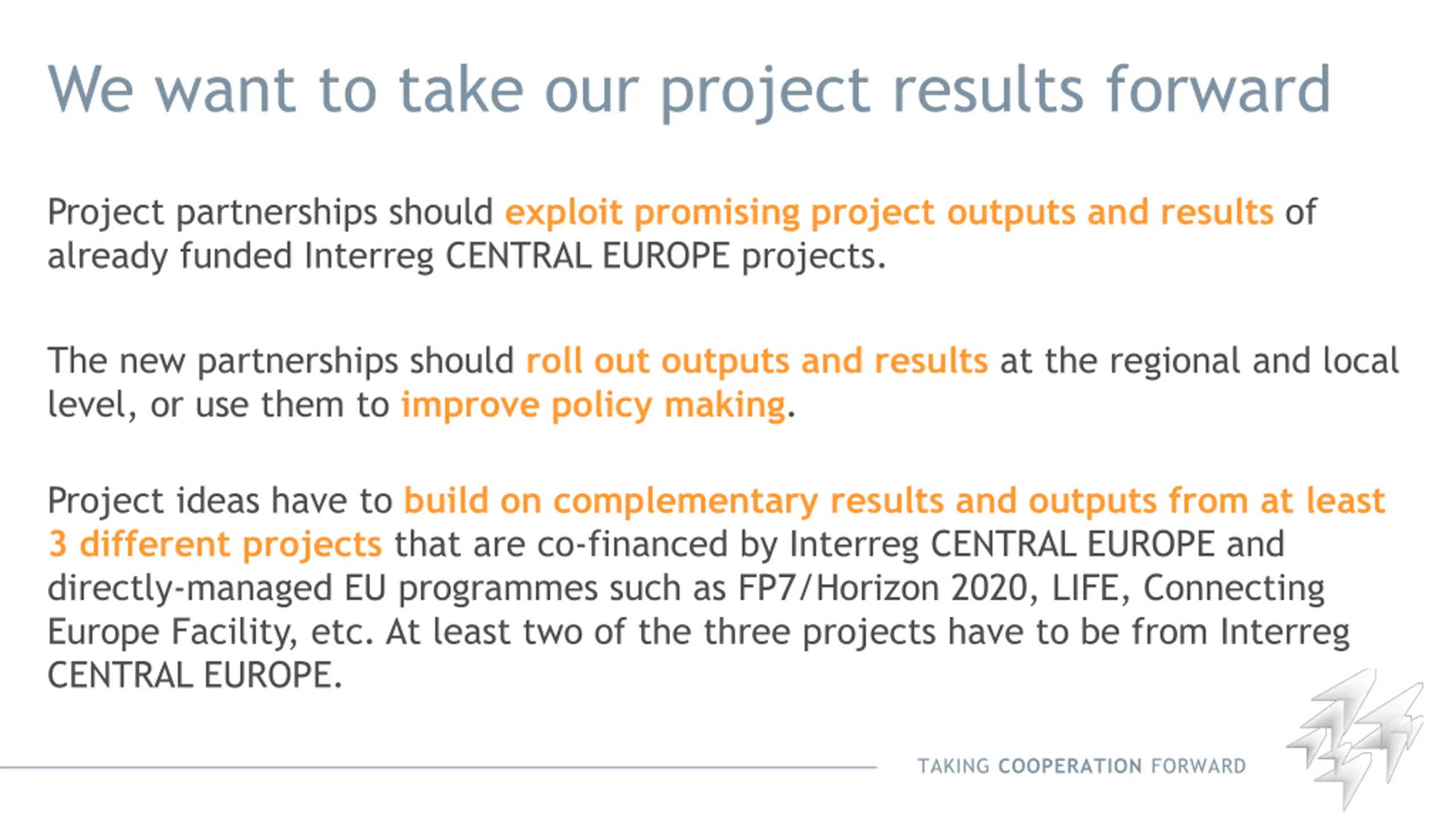 We want to take our project results forward

Project partnerships should exploit promising project outputs and results of already funded Interreg CENTRAL EUROPE projects.

The new partnerships should roll out outputs and results at the regional and local level, or use them to improve policy making.

Project ideas have to build on complementary results and outputs from at least 3 different projects that are co-financed by Interreg CENTRAL EUROPE and directly-managed EU programmes such as FP7/Horizon 2020, LIFE, Connecting Europe Facility, etc. At least two of the three projects have to be from Interreg CENTRAL EUROPE.

TAKING COOPERATION FORWARD